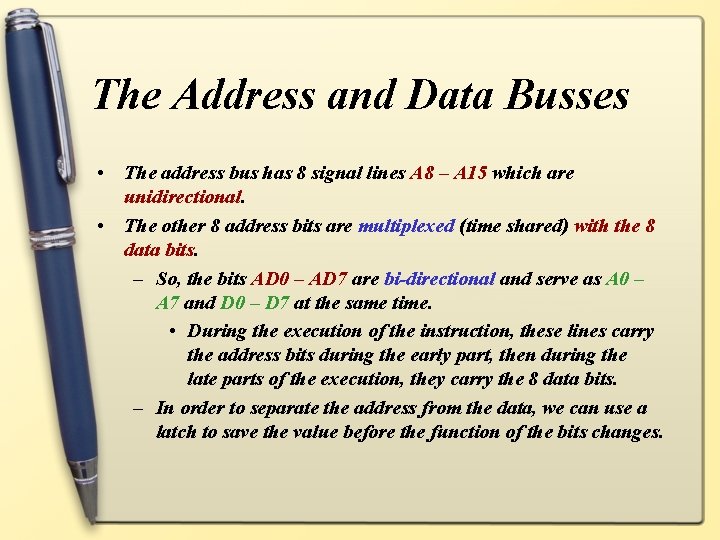 The Address and Data Busses

• The address bus has 8 signal lines A8 – A15 which are unidirectional.

• The other 8 address bits are multiplexed (time shared) with the 8 data bits.

– So, the bits AD0 – AD7 are bi-directional and serve as A0 – A7 and D0 – D7 at the same time.

• During the execution of the instruction, these lines carry the address bits during the early part, then during the late parts of the execution, they carry the 8 data bits.

– In order to separate the address from the data, we can use a latch to save the value before the function of the bits changes.